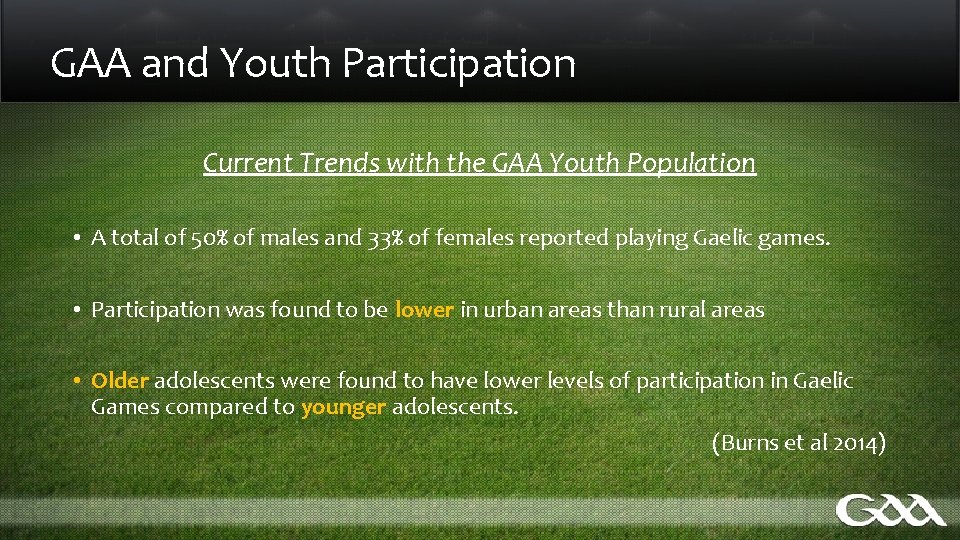 GAA and Youth Participation

Current Trends with the GAA Youth Population

• A total of 50% of males and 33% of females reported playing Gaelic games.

• Participation was found to be lower in urban areas than rural areas

• Older adolescents were found to have lower levels of participation in Gaelic Games compared to younger adolescents.

(Burns et al 2014)

GAA